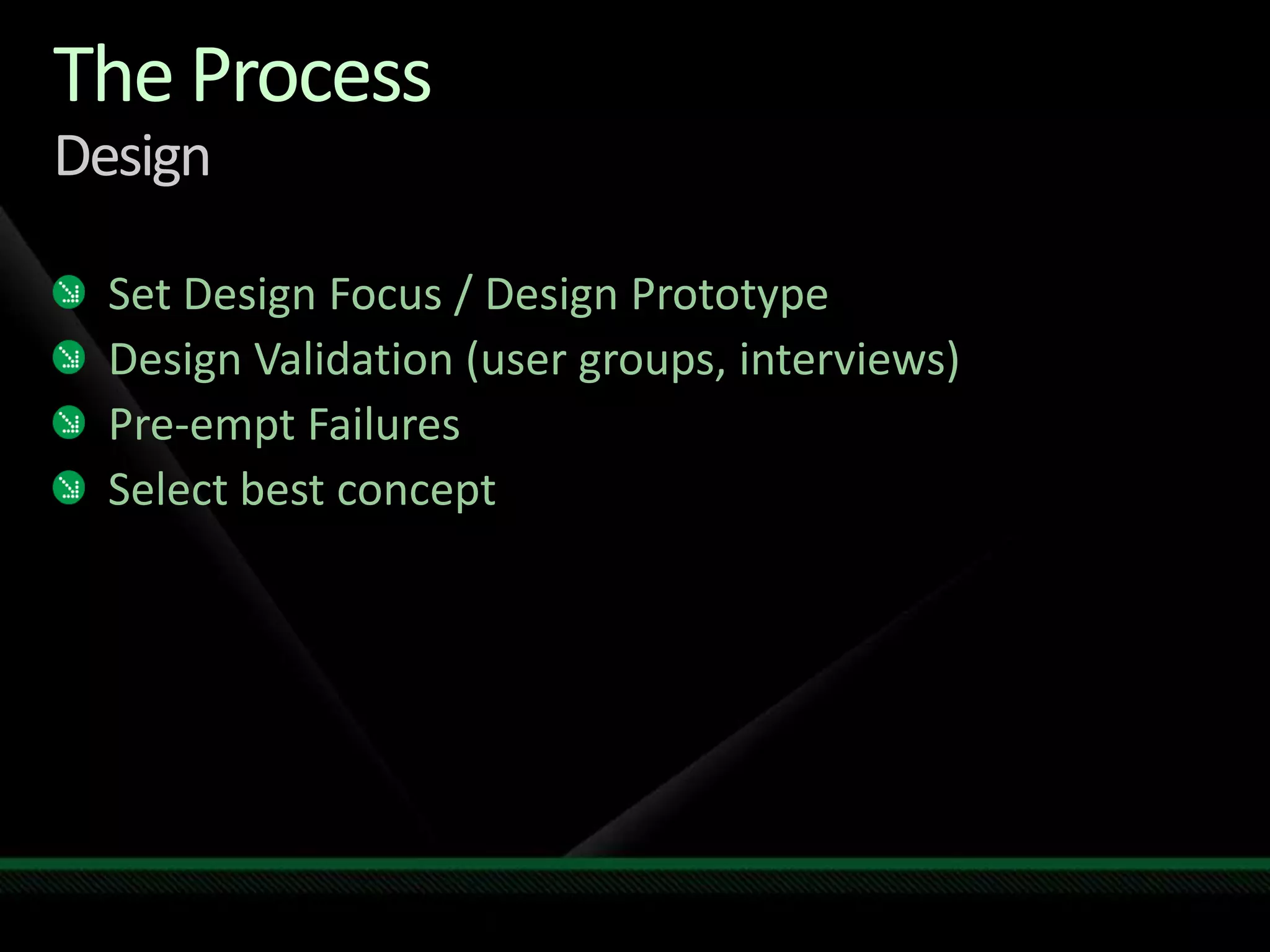 The Process
Design

Set Design Focus / Design Prototype
Design Validation (user groups, interviews)
Pre-empt Failures
Select best concept